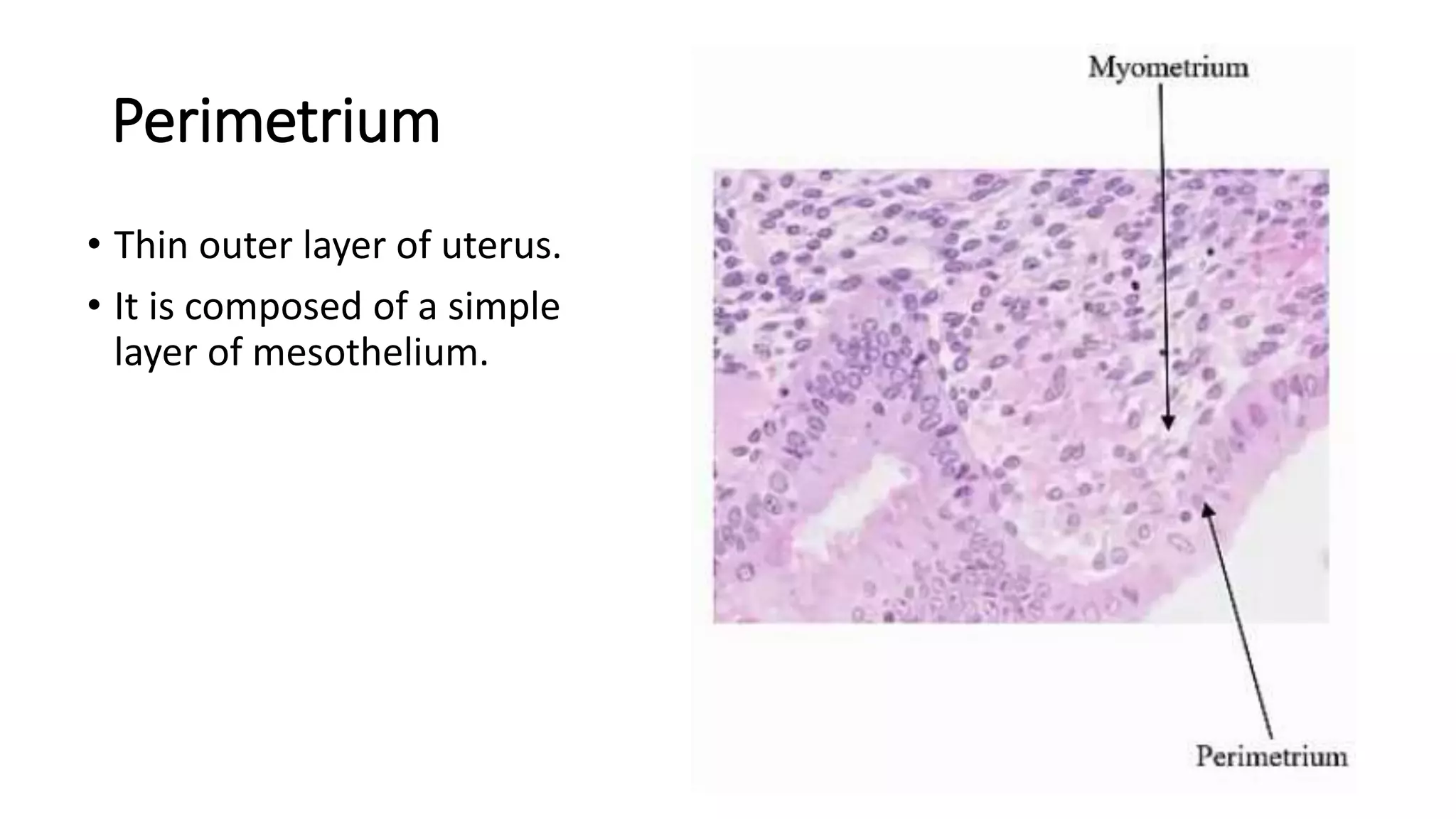 Perimetrium

• Thin outer layer of uterus.
• It is composed of a simple layer of mesothelium.

Myometrium

Perimetrium